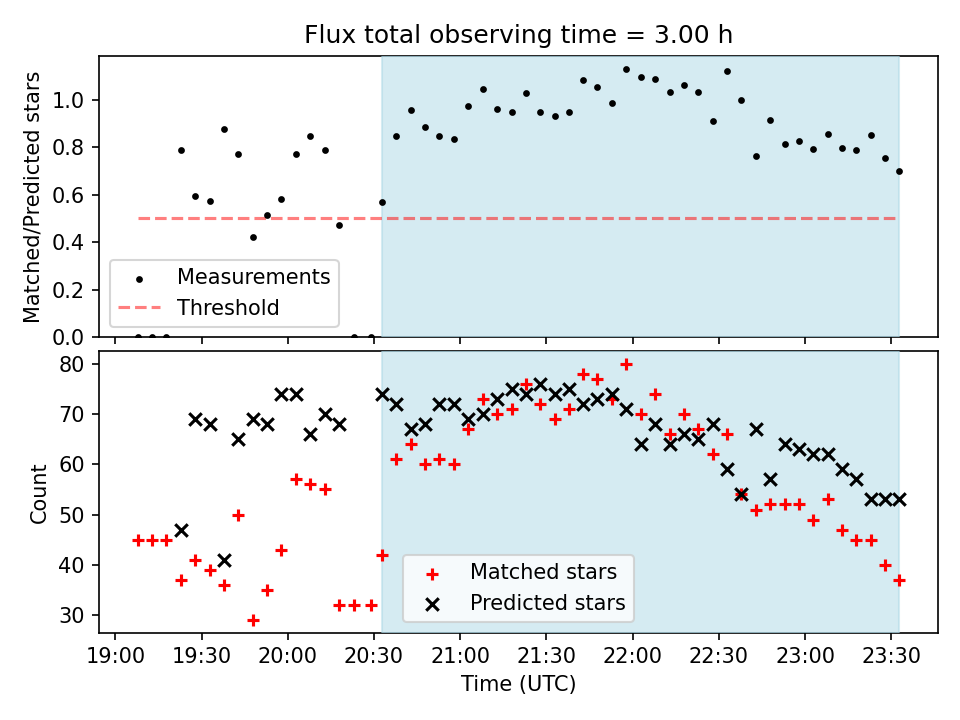 Flux total observing time = 3.00 h

Matched/Predicted stars

1.0
0.8
0.6
0.4
0.2
0.0

Measurements
Threshold

Count

80
70
60
50
40
30

Matched stars
Predicted stars

19:00 19:30 20:00 20:30 21:00 21:30 22:00 22:30 23:00 23:30

Time (UTC)